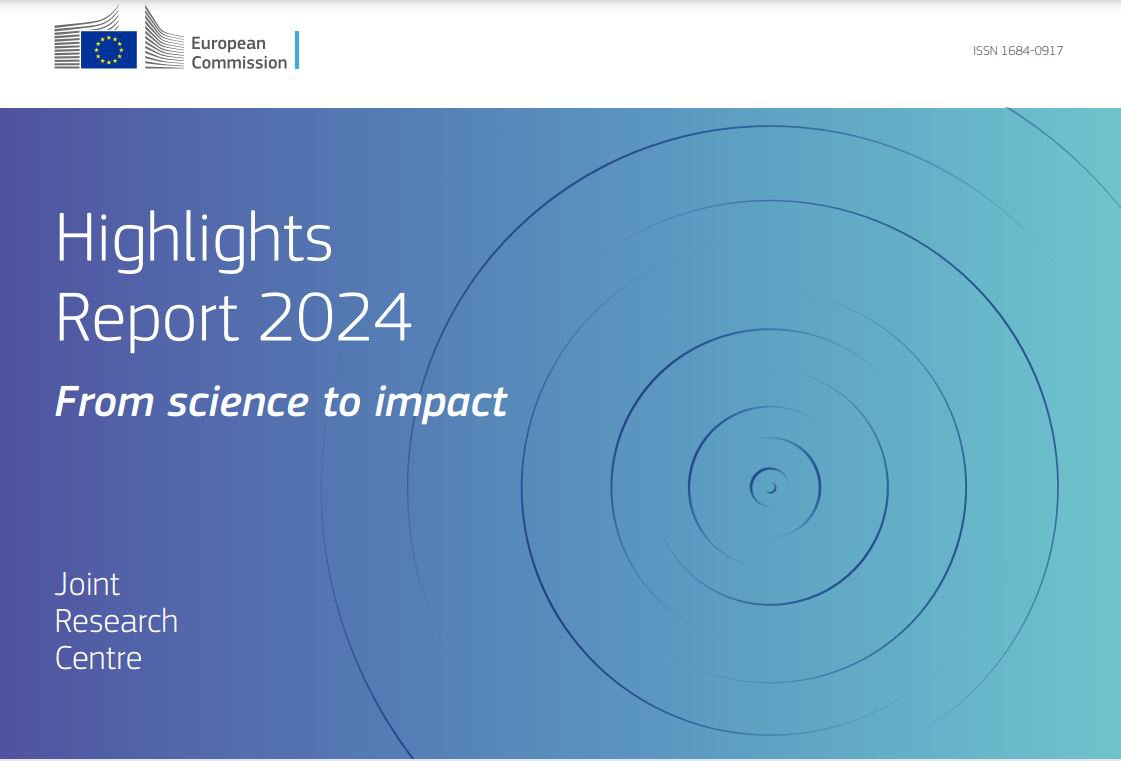 European Commission

ISSN 1684-0917

Highlights Report 2024

From science to impact

Joint Research Centre